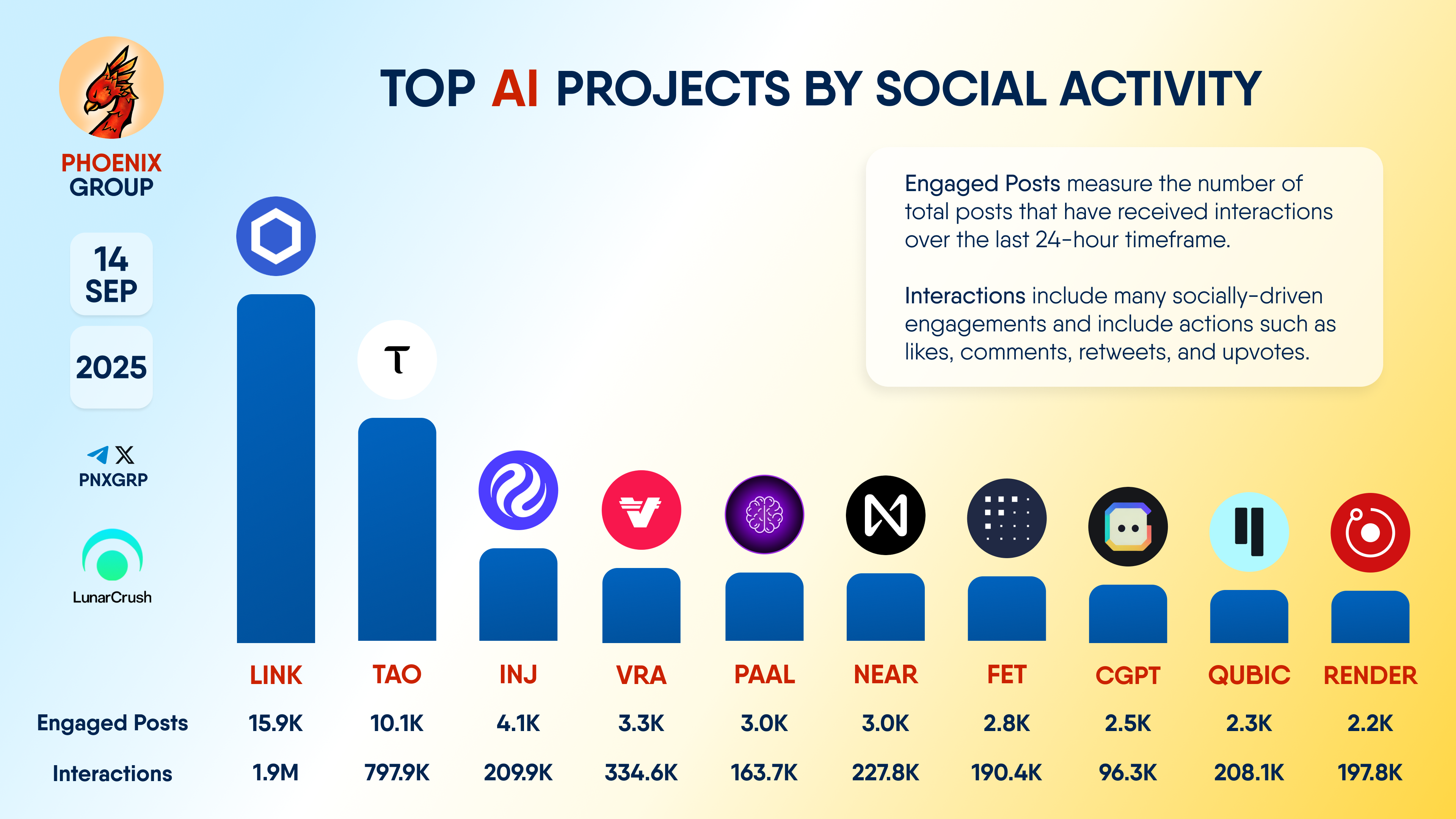 PHOENIX GROUP

14 SEP

2025

PNXGRP

LunarCrush

TOP AI PROJECTS BY SOCIAL ACTIVITY

Engaged Posts measure the number of total posts that have received interactions over the last 24-hour timeframe.

Interactions include many socially-driven engagements and include actions such as likes, comments, retweets, and upvotes.

|  | LINK | TAO | INJ | VRA | PAAL | NEAR | FET | CGPT | QUBIC | RENDER |
|---|---|---|---|---|---|---|---|---|---|---|
| Engaged Posts | 15.9K | 10.1K | 4.1K | 3.3K | 3.0K | 3.0K | 2.8K | 2.5K | 2.3K | 2.2K |
| Interactions | 1.9M | 797.9K | 209.9K | 334.6K | 163.7K | 227.8K | 190.4K | 96.3K | 208.1K | 197.8K |